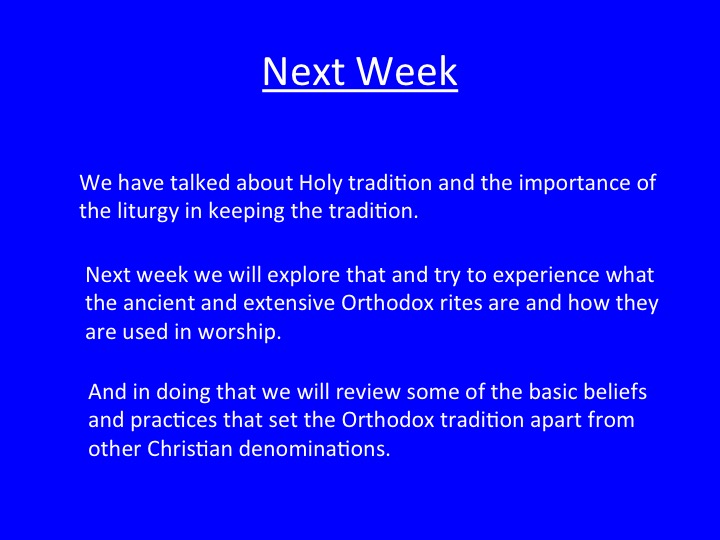 Next Week

We have talked about Holy tradition and the importance of the liturgy in keeping the tradition.

Next week we will explore that and try to experience what the ancient and extensive Orthodox rites are and how they are used in worship.

And in doing that we will review some of the basic beliefs and practices that set the Orthodox tradition apart from other Christian denominations.